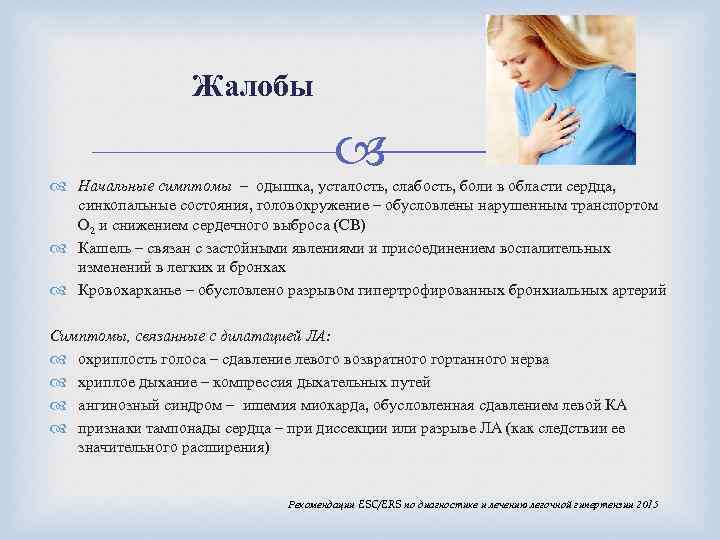 Жалобы

Начальные симптомы – одышка, усталость, слабость, боли в области сердца, синкопальные состояния, головокружение – обусловлены нарушенным транспортом $O_2$ и снижением сердечного выброса (СВ)

Кашель – связан с застойными явлениями и присоединением воспалительных изменений в легких и бронхах

Кровохарканье – обусловлено разрывом гипертрофированных бронхиальных артерий

Симптомы, связанные с дилатацией ЛА:

охриплость голоса – сдавление левого возвратного гортанного нерва

хриплое дыхание – компрессия дыхательных путей

ангинозный синдром – ишемия миокарда, обусловленная сдавлением левой КА

признаки тампонады сердца – при диссекции или разрыве ЛА (как следствии ее значительного расширения)

Рекомендации ESC/ERS по диагностике и лечению легочной гипертензии 2015